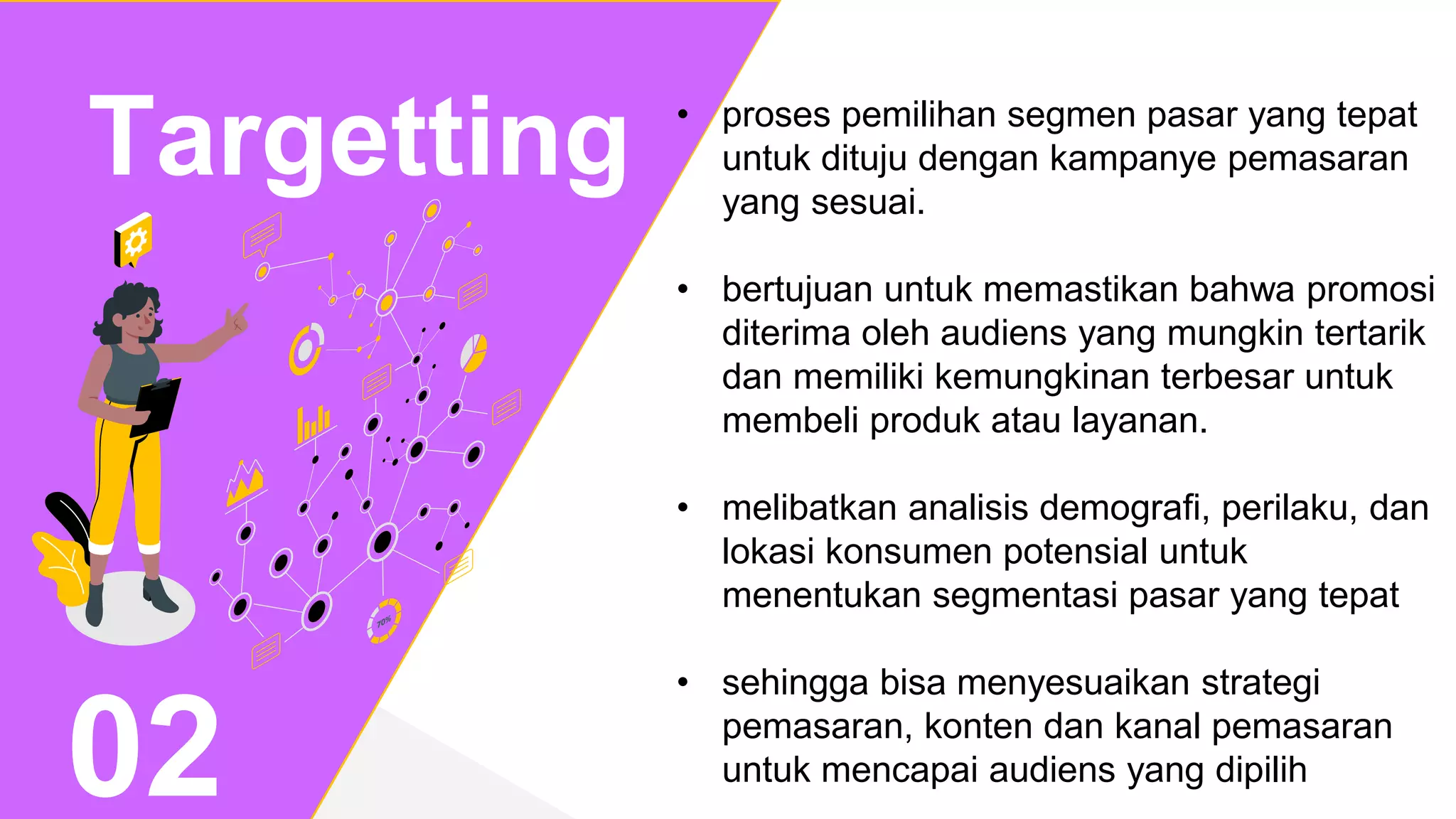 Targetting

70%

02

• proses pemilihan segmen pasar yang tepat untuk dituju dengan kampanye pemasaran yang sesuai.

• bertujuan untuk memastikan bahwa promosi diterima oleh audiens yang mungkin tertarik dan memiliki kemungkinan terbesar untuk membeli produk atau layanan.

• melibatkan analisis demografi, perilaku, dan lokasi konsumen potensial untuk menentukan segmentasi pasar yang tepat

• sehingga bisa menyesuaikan strategi pemasaran, konten dan kanal pemasaran untuk mencapai audiens yang dipilih